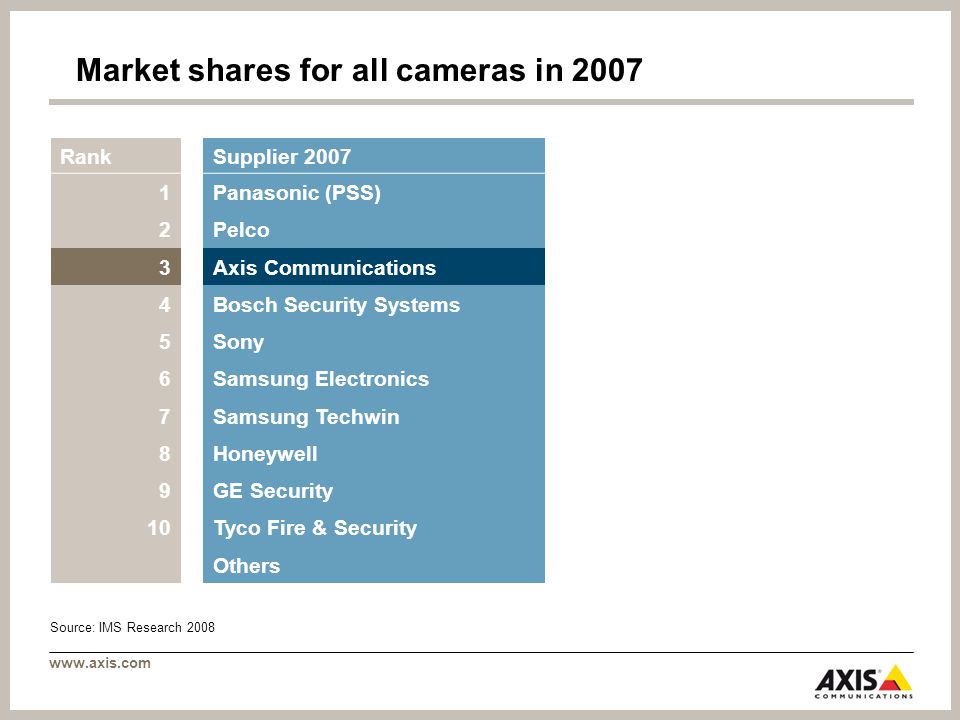 Market shares for all cameras in 2007

| Rank | Supplier 2007 |
|---|---|
| 1 | Panasonic (PSS) |
| 2 | Pelco |
| 3 | Axis Communications |
| 4 | Bosch Security Systems |
| 5 | Sony |
| 6 | Samsung Electronics |
| 7 | Samsung Techwin |
| 8 | Honeywell |
| 9 | GE Security |
| 10 | Tyco Fire & Security |
| | Others |

Source: IMS Research 2008

www.axis.com

AXIS COMMUNICATIONS